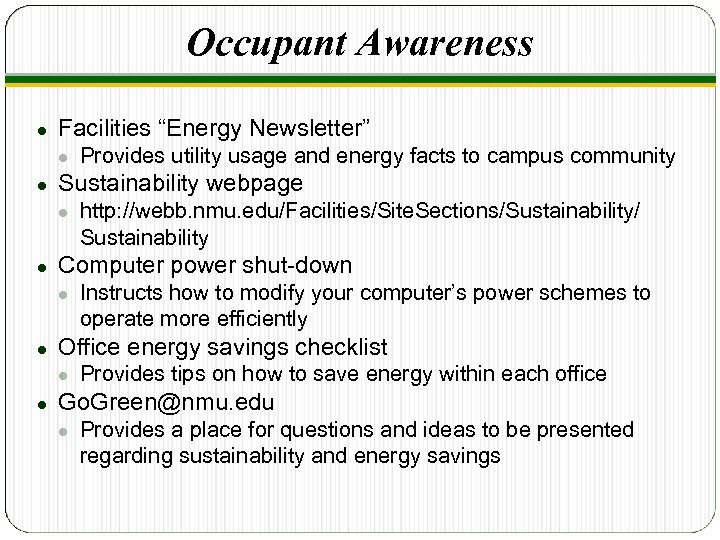 Occupant Awareness

- Facilities “Energy Newsletter”
  - Provides utility usage and energy facts to campus community
- Sustainability webpage
  - http://webb.nmu.edu/Facilities/SiteSections/Sustainability/Sustainability
- Computer power shut-down
  - Instructs how to modify your computer’s power schemes to operate more efficiently
- Office energy savings checklist
  - Provides tips on how to save energy within each office
- GoGreen@nmu.edu
  - Provides a place for questions and ideas to be presented regarding sustainability and energy savings